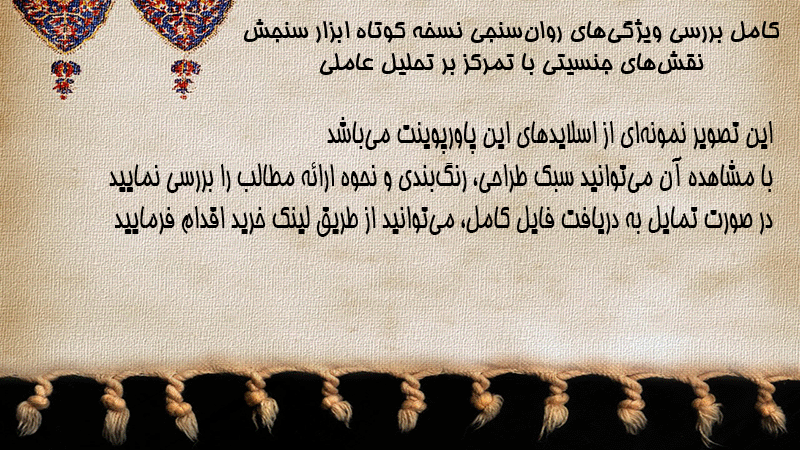 کامل بررسی ویژگی‌های روان‌سنجی نسخه کوتاه ابزار سنجش نقش‌های جنسیتی با تمرکز بر تحلیل عاملی

این تصویر نمونه‌ای از اسلایدهای این پاورپوینت می‌باشد
با مشاهده آن می‌توانید سبک طراحی، رنگ‌بندی و نحوه ارائه مطالب را بررسی نمایید
در صورت تمایل به دریافت فایل کامل، می‌توانید از طریق لینک خرید اقدام فرمایید